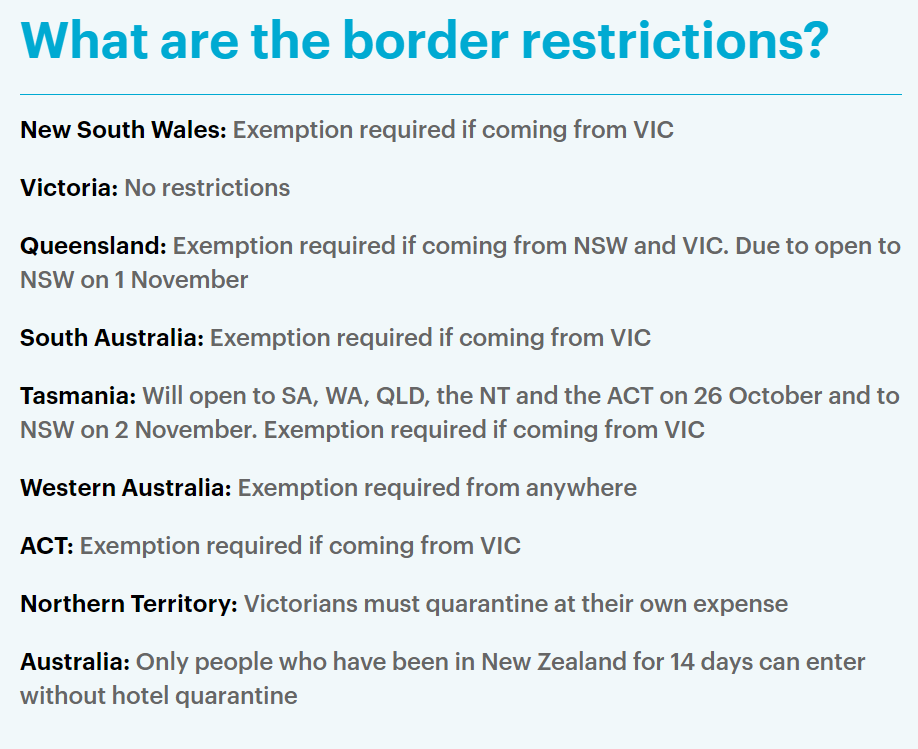 What are the border restrictions?

New South Wales: Exemption required if coming from VIC

Victoria: No restrictions

Queensland: Exemption required if coming from NSW and VIC. Due to open to NSW on 1 November

South Australia: Exemption required if coming from VIC

Tasmania: Will open to SA, WA, QLD, the NT and the ACT on 26 October and to NSW on 2 November. Exemption required if coming from VIC

Western Australia: Exemption required from anywhere

ACT: Exemption required if coming from VIC

Northern Territory: Victorians must quarantine at their own expense

Australia: Only people who have been in New Zealand for 14 days can enter without hotel quarantine